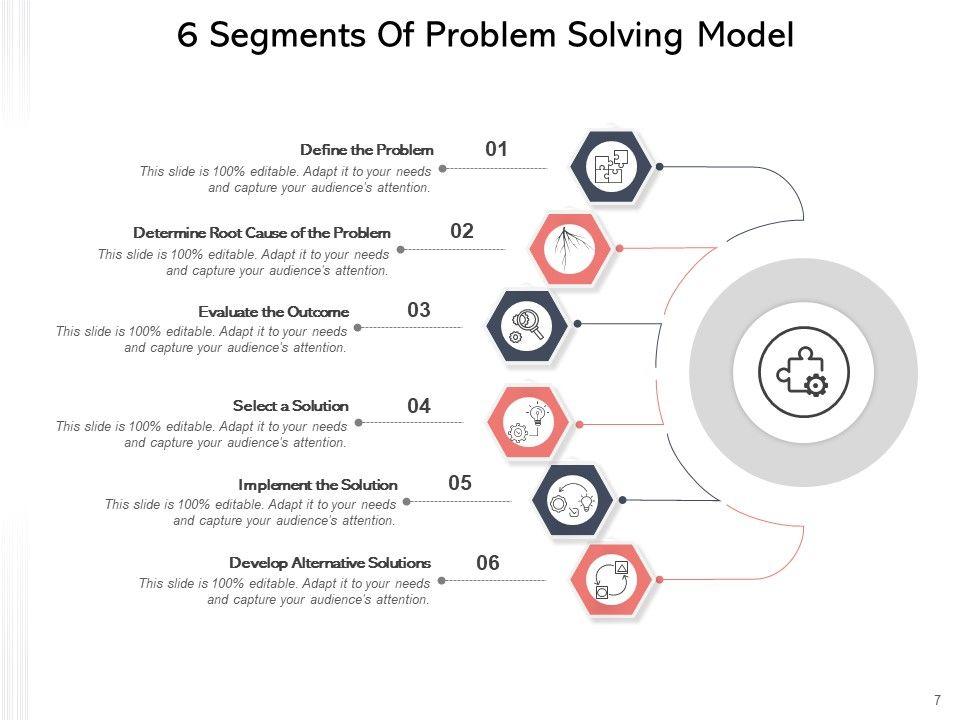 6 Segments Of Problem Solving Model

Define the Problem
01
This slide is 100% editable. Adapt it to your needs and capture your audience's attention.

Determine Root Cause of the Problem
02
This slide is 100% editable. Adapt it to your needs and capture your audience's attention.

Evaluate the Outcome
03
This slide is 100% editable. Adapt it to your needs and capture your audience's attention.

Select a Solution
04
This slide is 100% editable. Adapt it to your needs and capture your audience's attention.

Implement the Solution
05
This slide is 100% editable. Adapt it to your needs and capture your audience's attention.

Develop Alternative Solutions
06
This slide is 100% editable. Adapt it to your needs and capture your audience's attention.

7